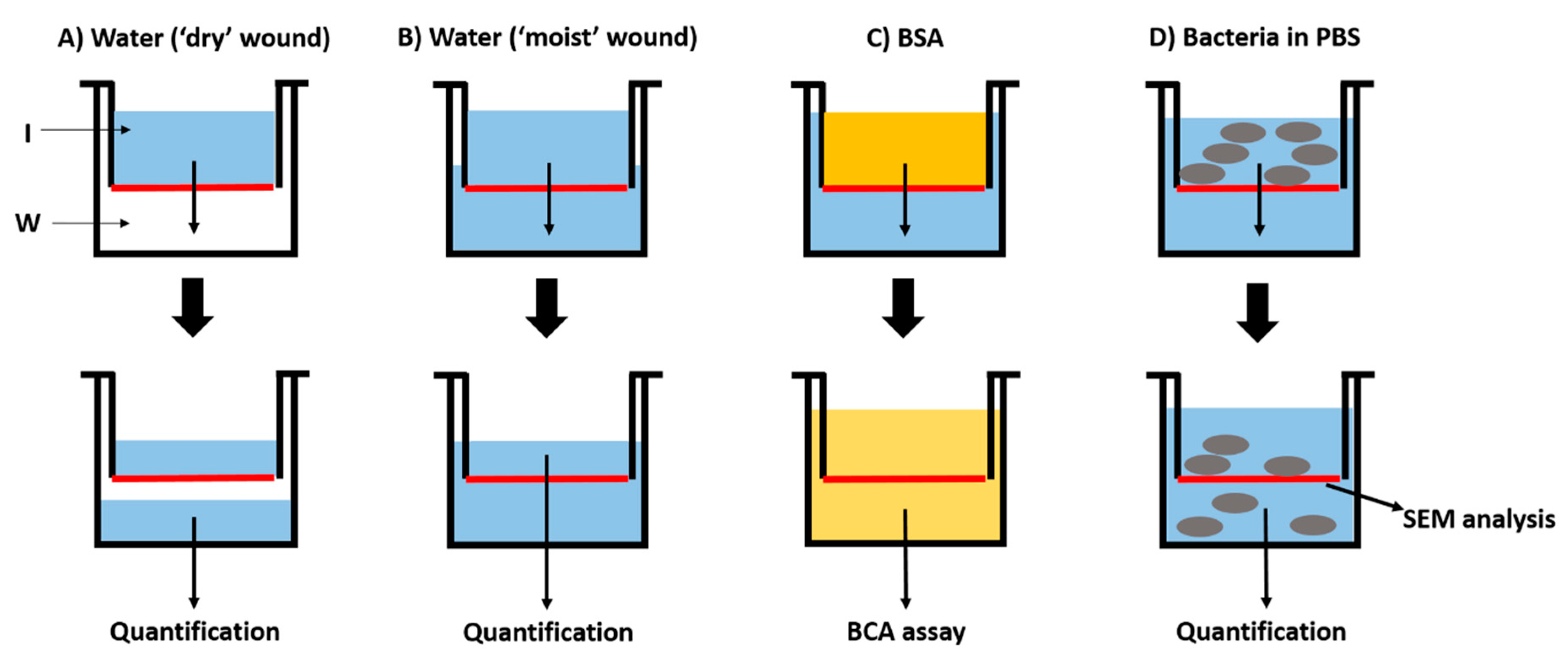 A) Water ('dry' wound)

I

W

Quantification

B) Water ('moist' wound)

Quantification

C) BSA

BCA assay

D) Bacteria in PBS

SEM analysis

Quantification